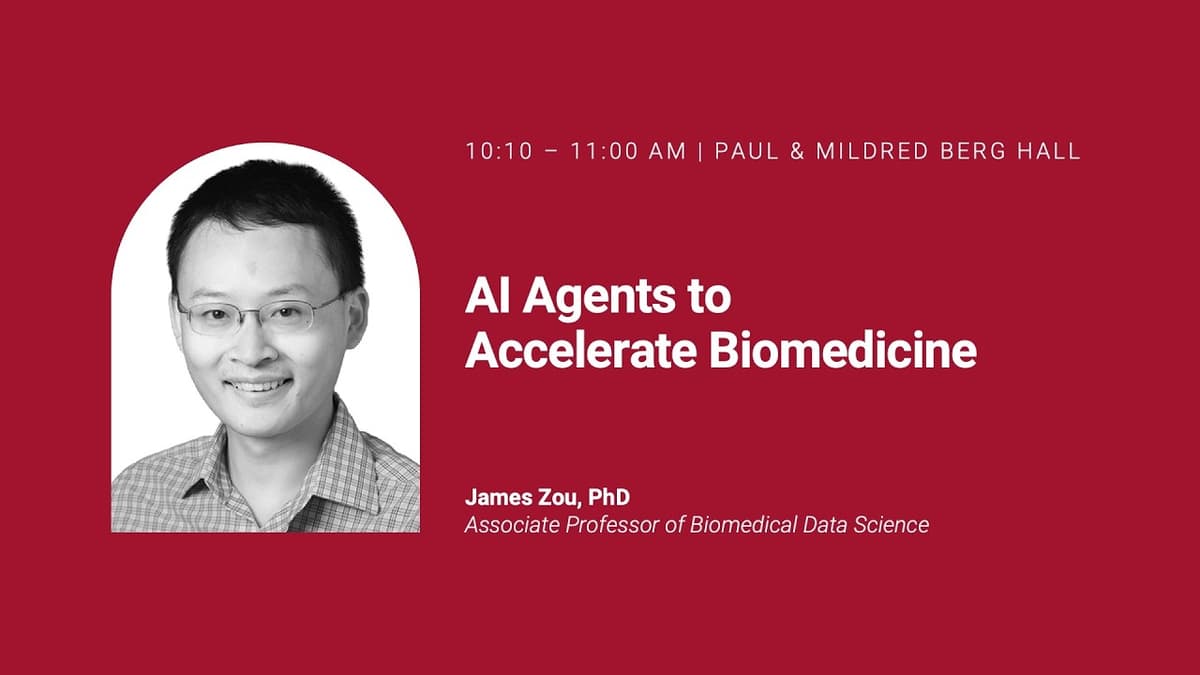 10:10 – 11:00 AM | PAUL & MILDRED BERG HALL

AI Agents to Accelerate Biomedicine

James Zou, PhD
Associate Professor of Biomedical Data Science